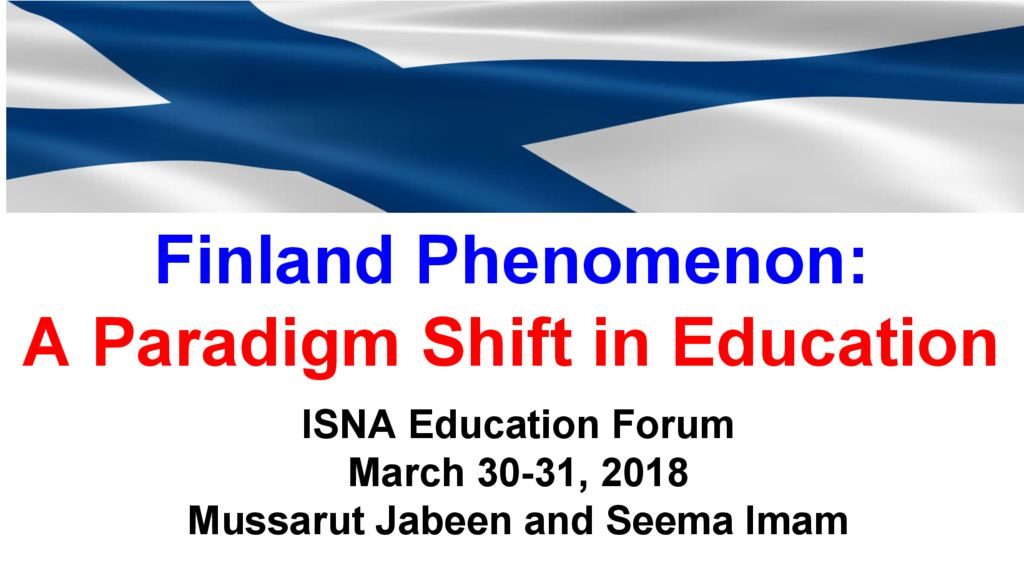 Finland Phenomenon:
A Paradigm Shift in Education

ISNA Education Forum
March 30-31, 2018
Mussarut Jabeen and Seema Imam